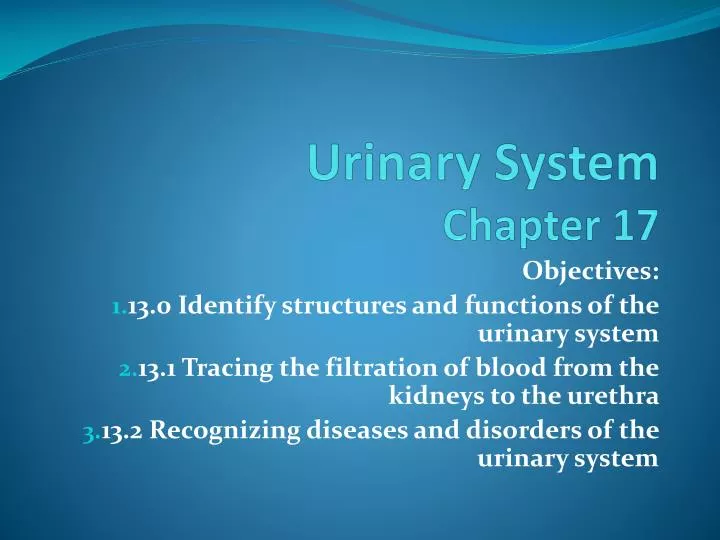 Urinary System
Chapter 17

Objectives:
1. 13.0 Identify structures and functions of the urinary system
2. 13.1 Tracing the filtration of blood from the kidneys to the urethra
3. 13.2 Recognizing diseases and disorders of the urinary system